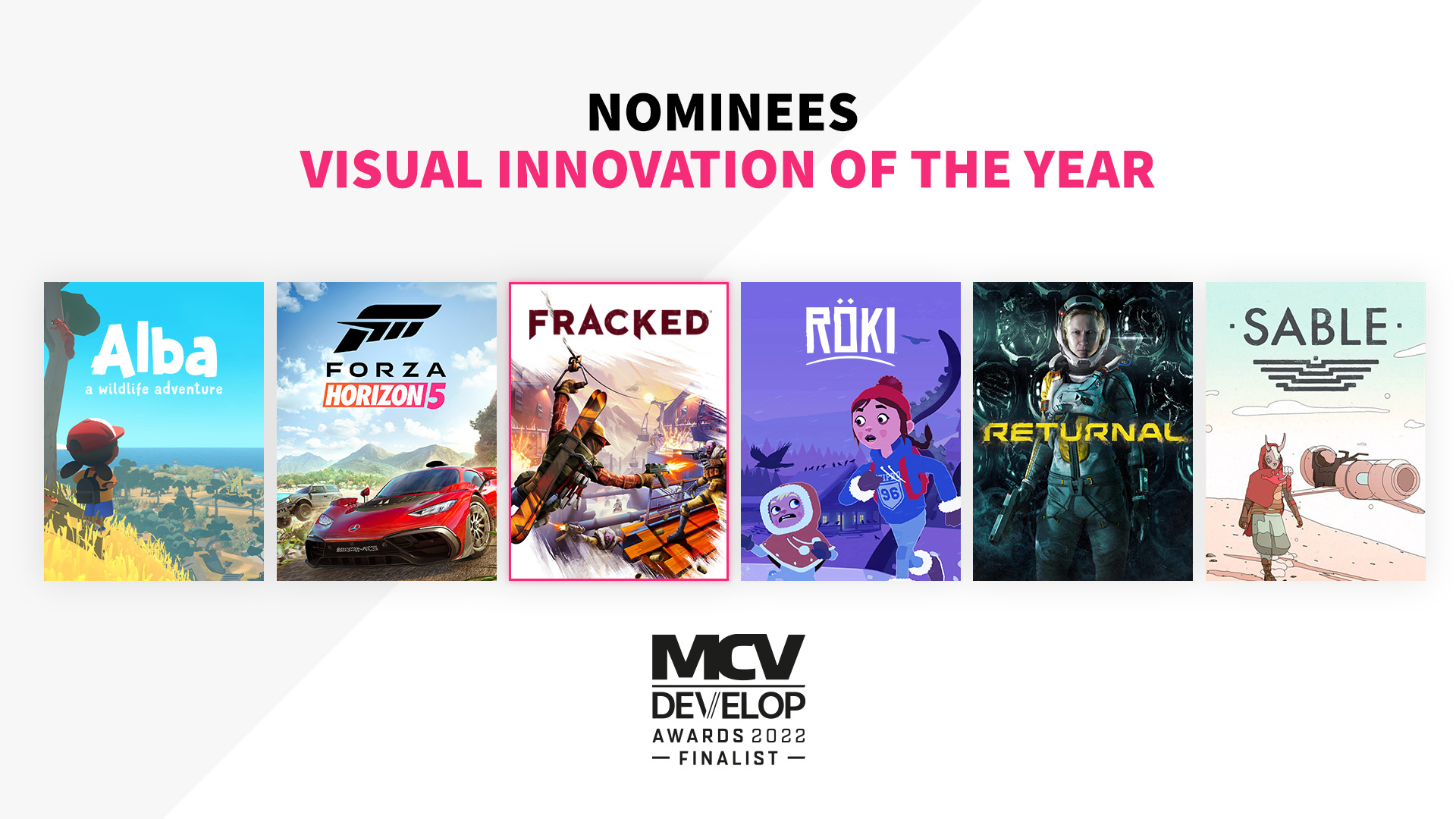 NOMINEES
VISUAL INNOVATION OF THE YEAR

Alba
a wildlife adventure

FORZA
HORIZON 5

FRACKED

RÖKI

96

RETURNAL

·SABLE·

MCV
DEVELOP
AWARDS 2022
— FINALIST —